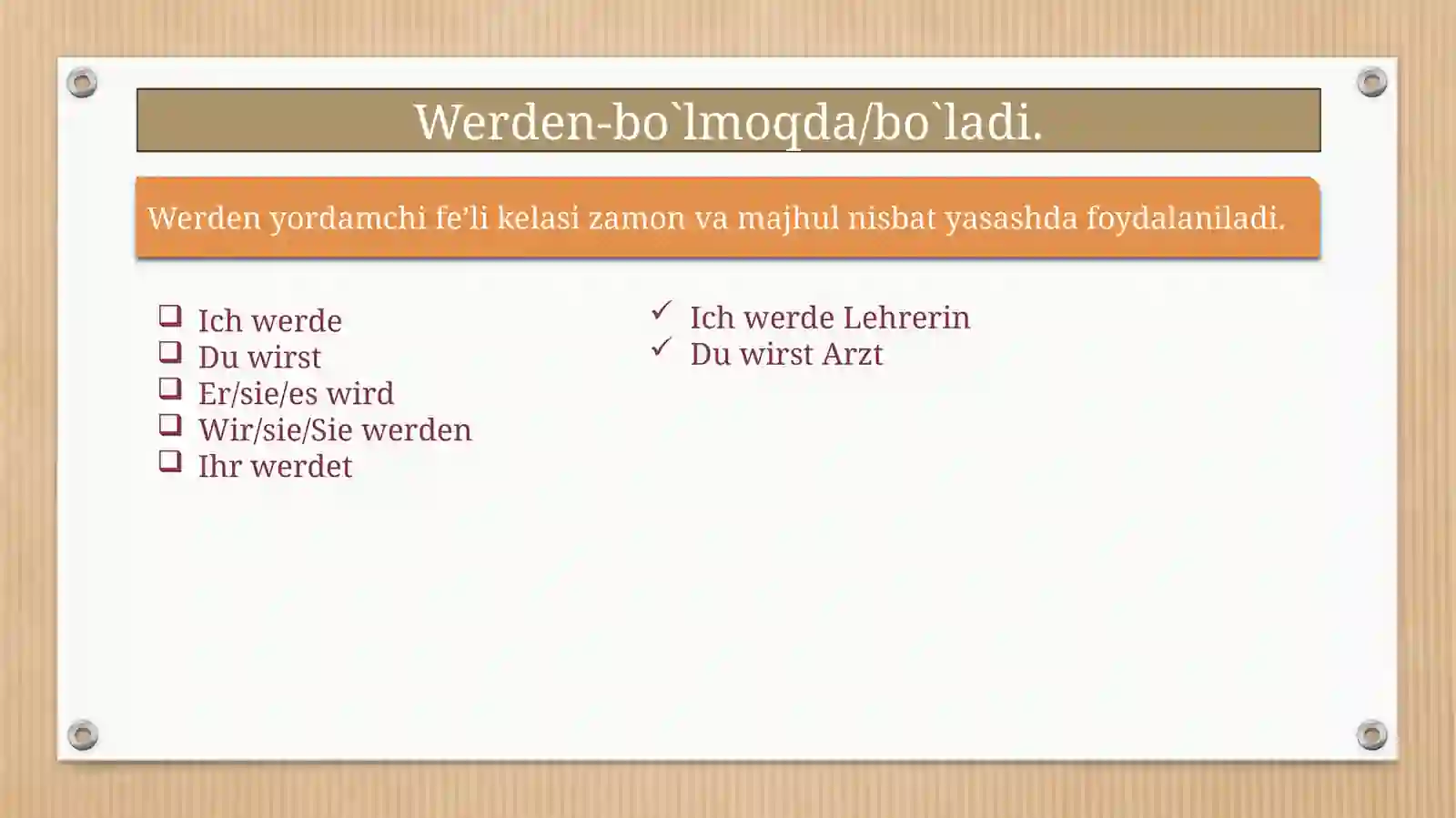 Werden-bo`lmoqda/bo`ladi.

Werden yordamchi fe’li kelasi zamon va majhul nisbat yasashda foydalaniladi.

❑ Ich werde
❑ Du wirst
❑ Er/sie/es wird
❑ Wir/sie/Sie werden
❑ Ihr werdet

✓ Ich werde Lehrerin
✓ Du wirst Arzt